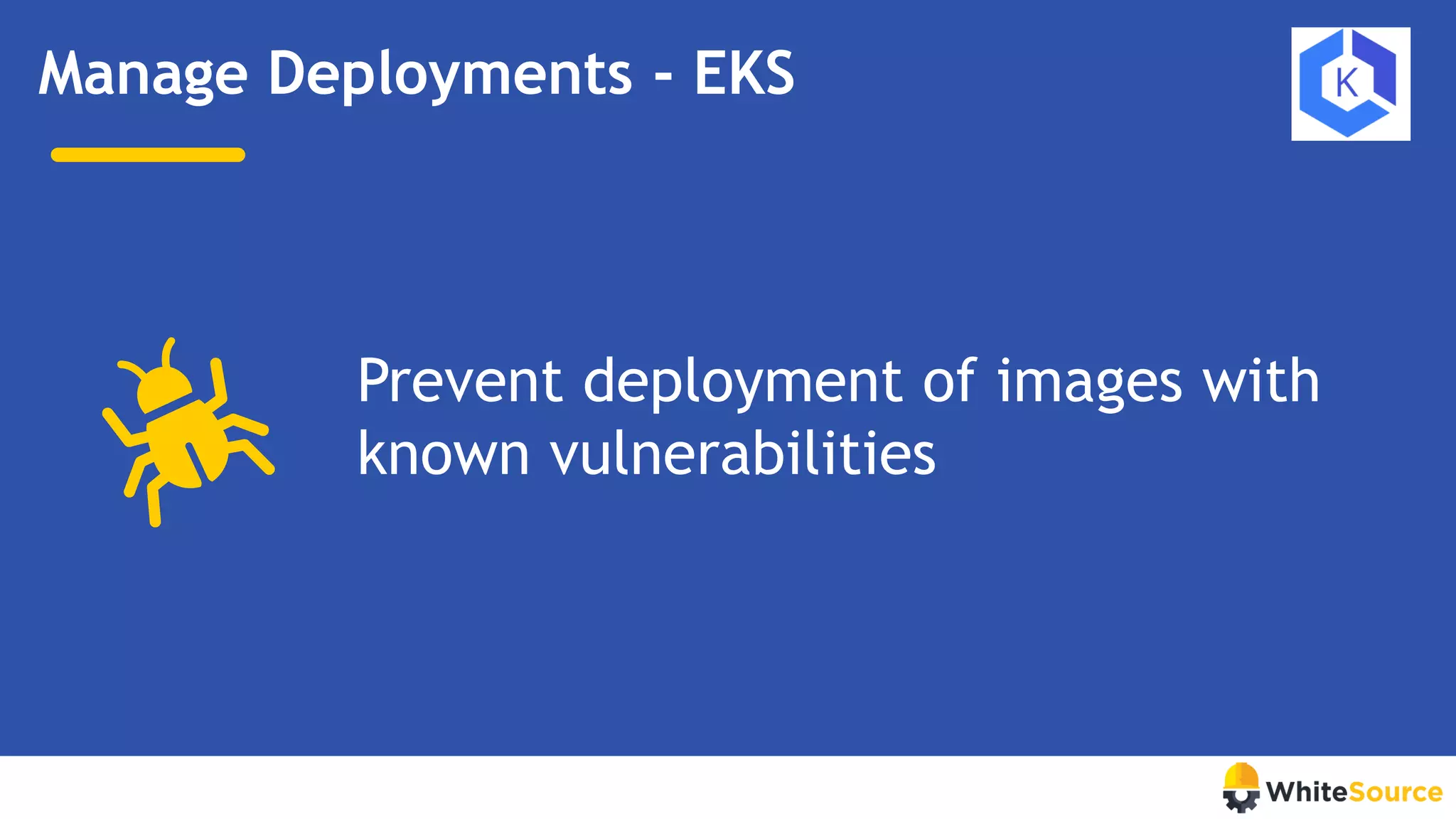 Manage Deployments - EKS

K

Prevent deployment of images with known vulnerabilities

WhiteSource